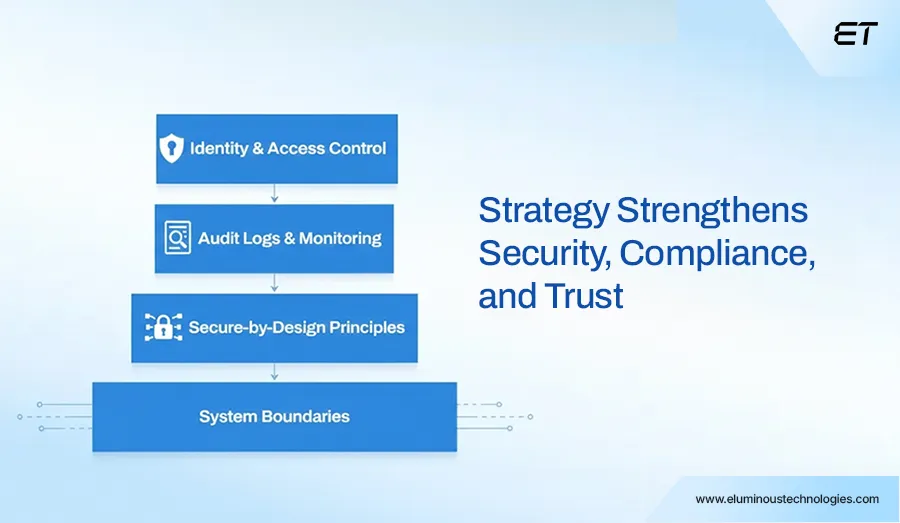 ET

Identity & Access Control

Audit Logs & Monitoring

Secure-by-Design Principles

System Boundaries

Strategy Strengthens Security, Compliance, and Trust

www.eluminoustechnologies.com